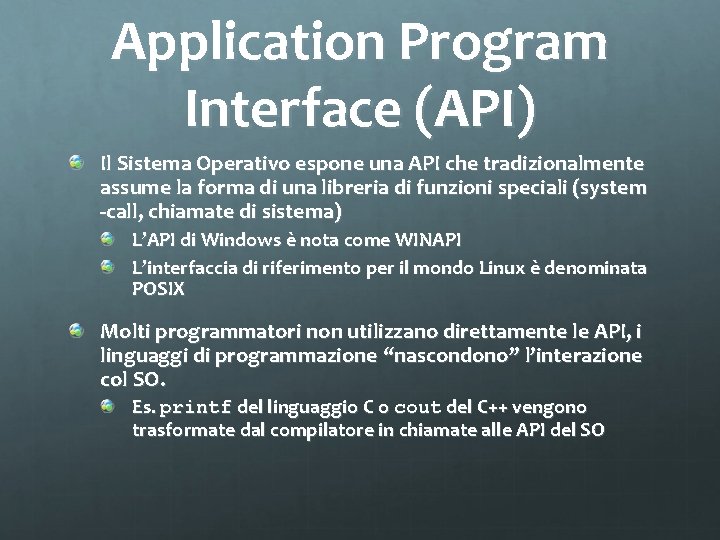 Application Program Interface (API)

Il Sistema Operativo espone una API che tradizionalmente assume la forma di una libreria di funzioni speciali (system -call, chiamate di sistema)

L'API di Windows è nota come WINAPI

L'interfaccia di riferimento per il mondo Linux è denominata POSIX

Molti programmatori non utilizzano direttamente le API, i linguaggi di programmazione "nascondono" l'interazione col SO.

Es. printf del linguaggio C o cout del C++ vengono trasformate dal compilatore in chiamate alle API del SO